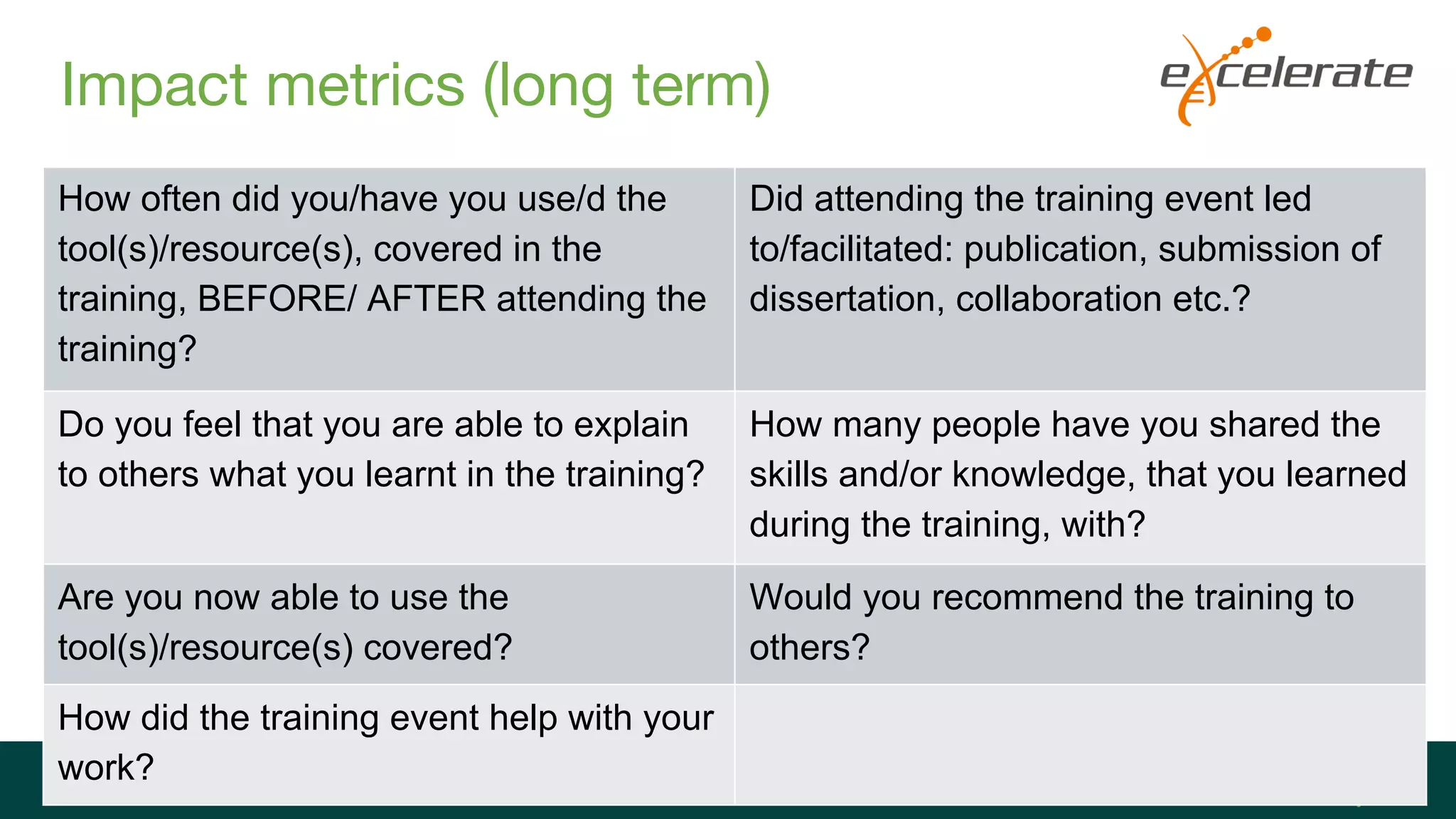 Impact metrics (long term)

excelerate

| How often did you/have you use/d the tool(s)/resource(s), covered in the training, BEFORE/ AFTER attending the training? | Did attending the training event led to/facilitated: publication, submission of dissertation, collaboration etc.? |
|---|---|
| Do you feel that you are able to explain to others what you learnt in the training? | How many people have you shared the skills and/or knowledge, that you learned during the training, with? |
| Are you now able to use the tool(s)/resource(s) covered? | Would you recommend the training to others? |
| How did the training event help with your work? | |